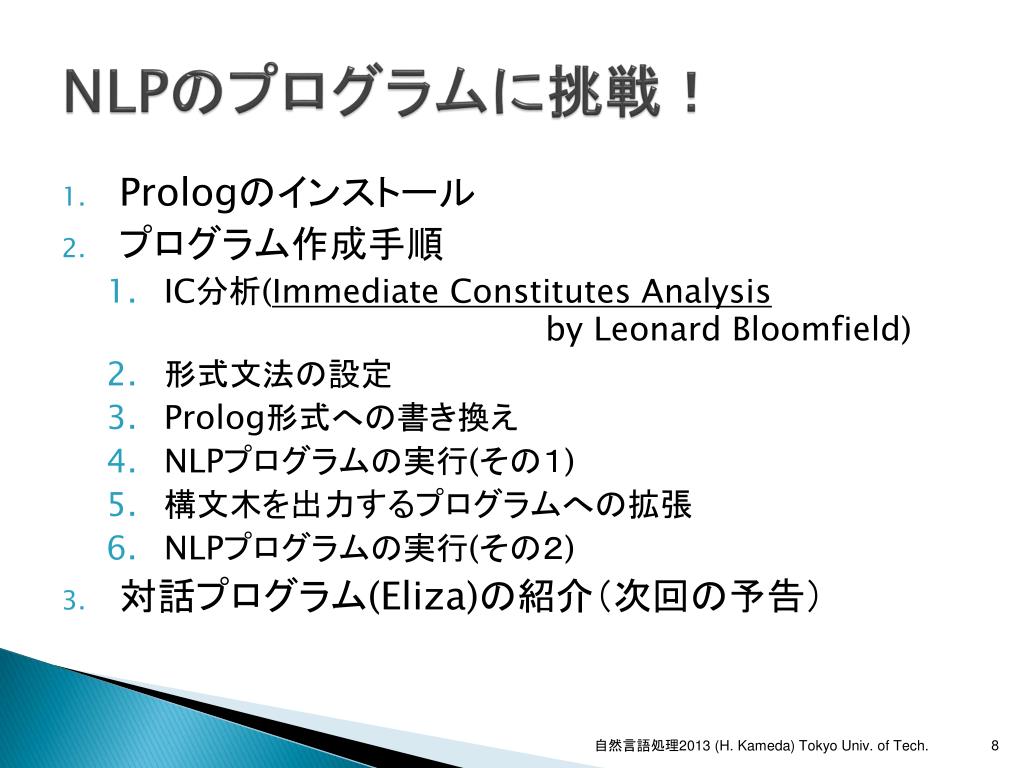 NLPのプログラムに挑戦！

1. Prologのインストール
2. プログラム作成手順
   1. IC分析(Immediate Constitutes Analysis by Leonard Bloomfield)
   2. 形式文法の設定
   3. Prolog形式への書き換え
   4. NLPプログラムの実行(その1)
   5. 構文木を出力するプログラムへの拡張
   6. NLPプログラムの実行(その2)
3. 対話プログラム(Eliza)の紹介（次回の予告）

自然言語処理2013 (H. Kameda) Tokyo Univ. of Tech.

8